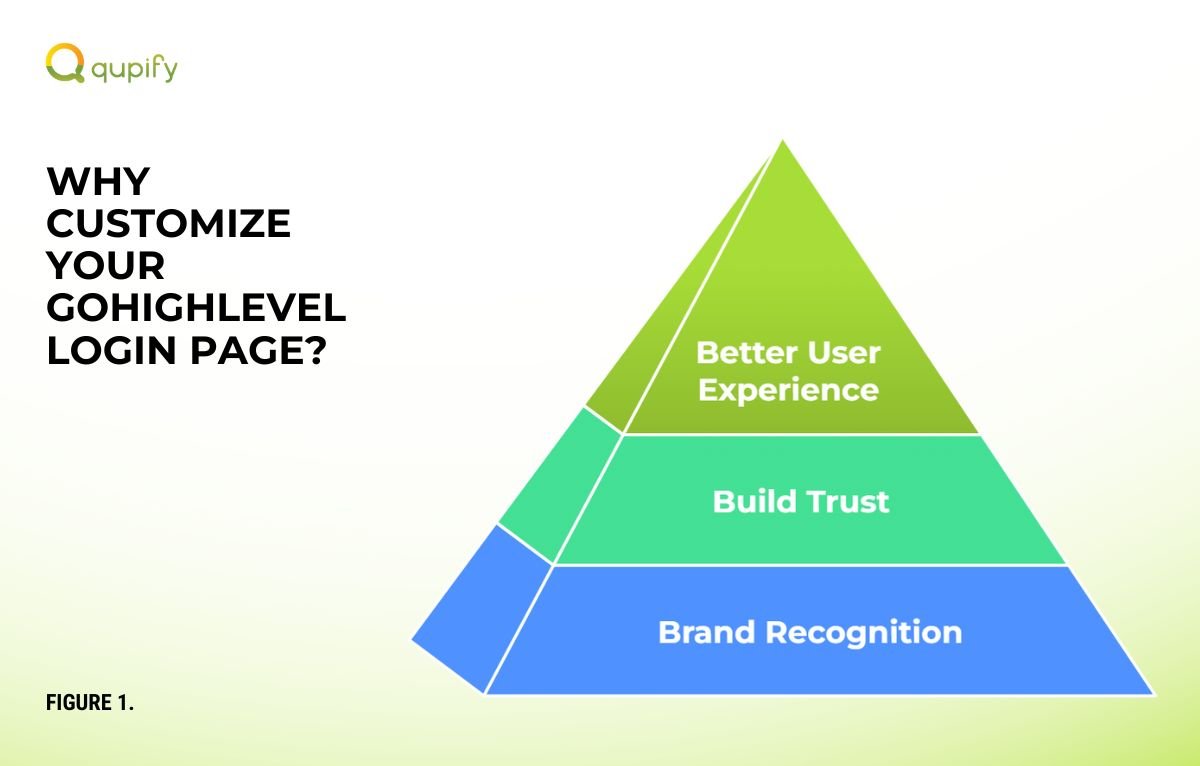 qupify

WHY CUSTOMIZE YOUR GOHIGHLEVEL LOGIN PAGE?

Better User Experience

Build Trust

Brand Recognition

FIGURE 1.